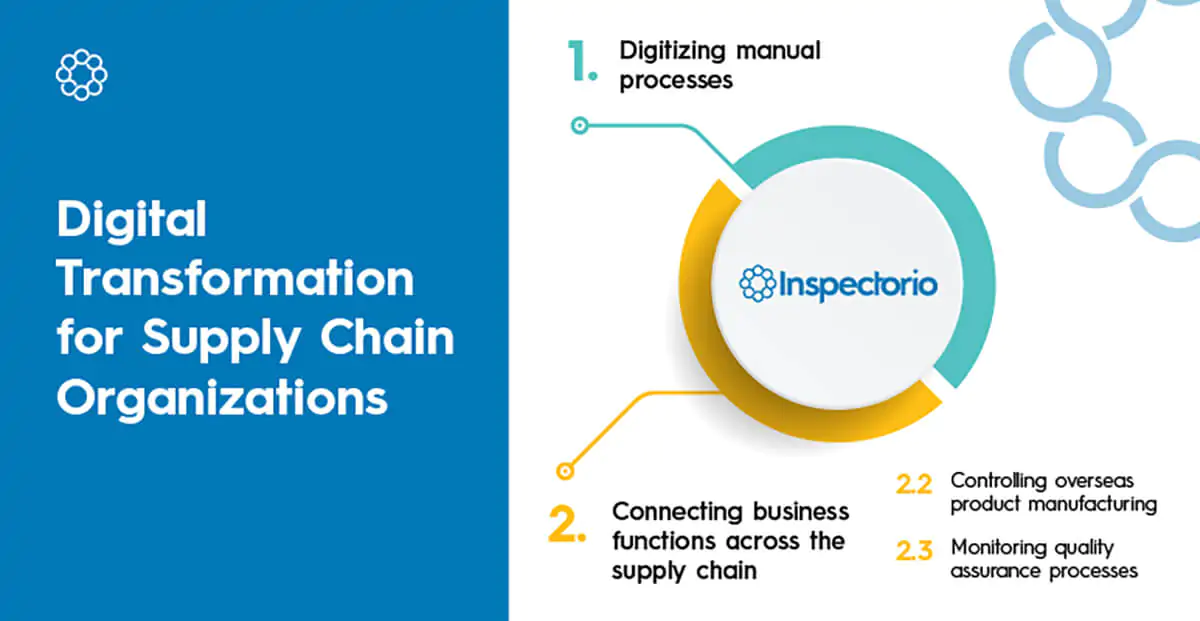 Digital Transformation for Supply Chain Organizations

1. Digitizing manual processes

Inspectorio

2. Connecting business functions across the supply chain

2.2 Controlling overseas product manufacturing

2.3 Monitoring quality assurance processes